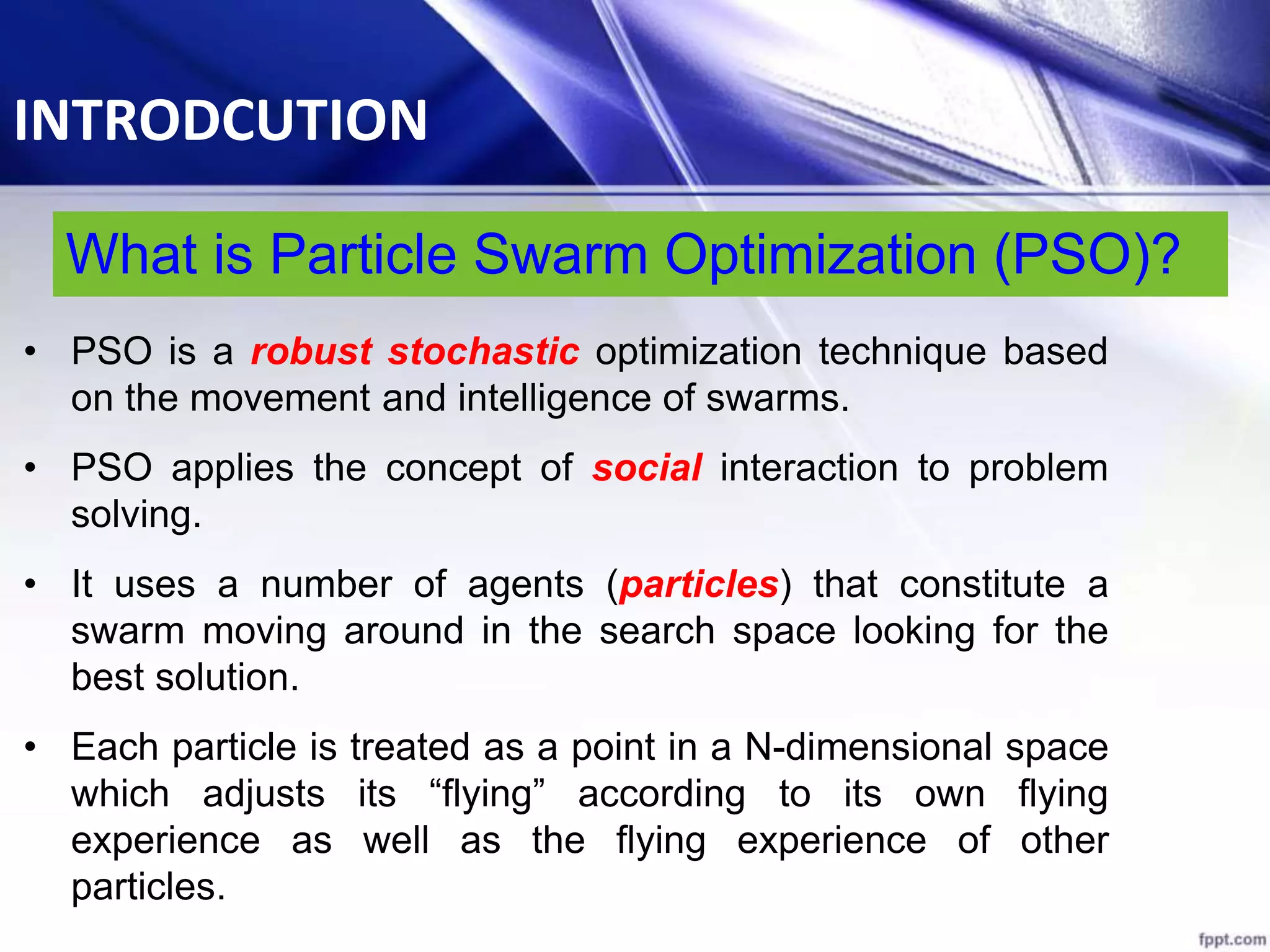 INTRODCUTION

What is Particle Swarm Optimization (PSO)?

• PSO is a robust stochastic optimization technique based on the movement and intelligence of swarms.

• PSO applies the concept of social interaction to problem solving.

• It uses a number of agents (particles) that constitute a swarm moving around in the search space looking for the best solution.

• Each particle is treated as a point in a N-dimensional space which adjusts its “flying” according to its own flying experience as well as the flying experience of other particles.

fppt.com